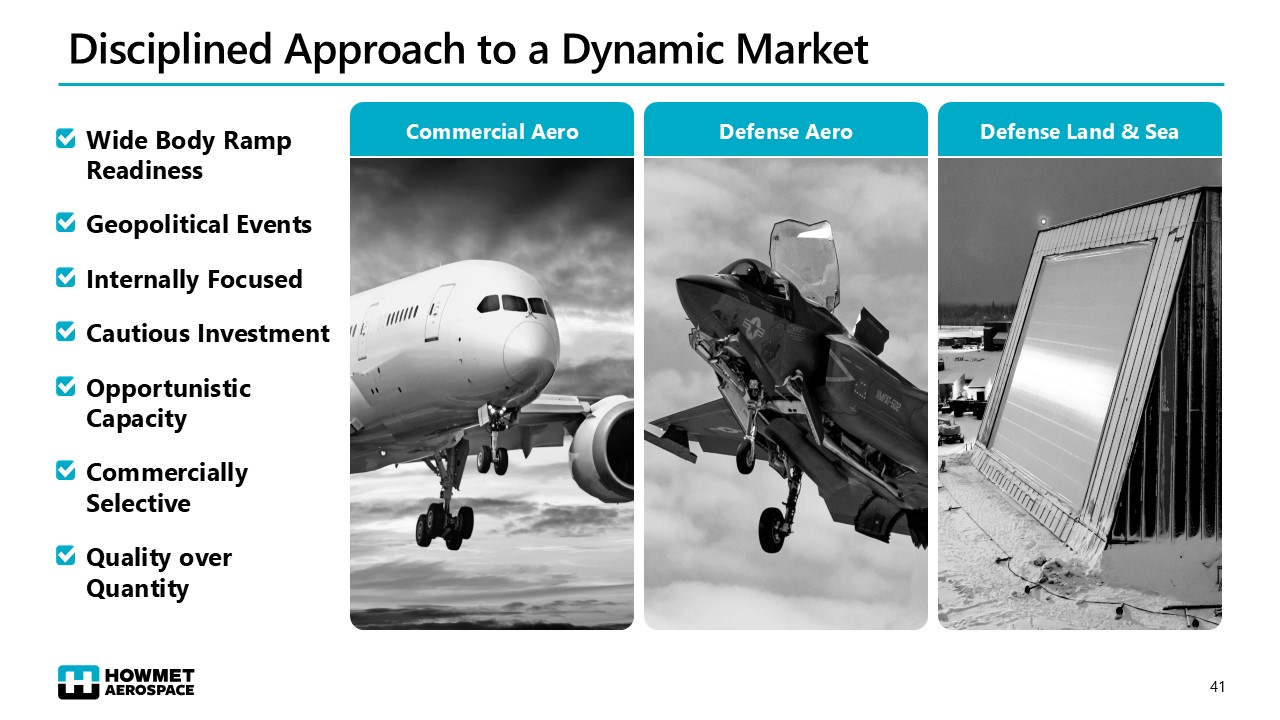 Disciplined Approach to a Dynamic Market

Wide Body Ramp Readiness

Geopolitical Events

Internally Focused

Cautious Investment

Opportunistic Capacity

Commercially Selective

Quality over Quantity

Commercial Aero

Defense Aero

Defense Land & Sea

HOWMET AEROSPACE

41